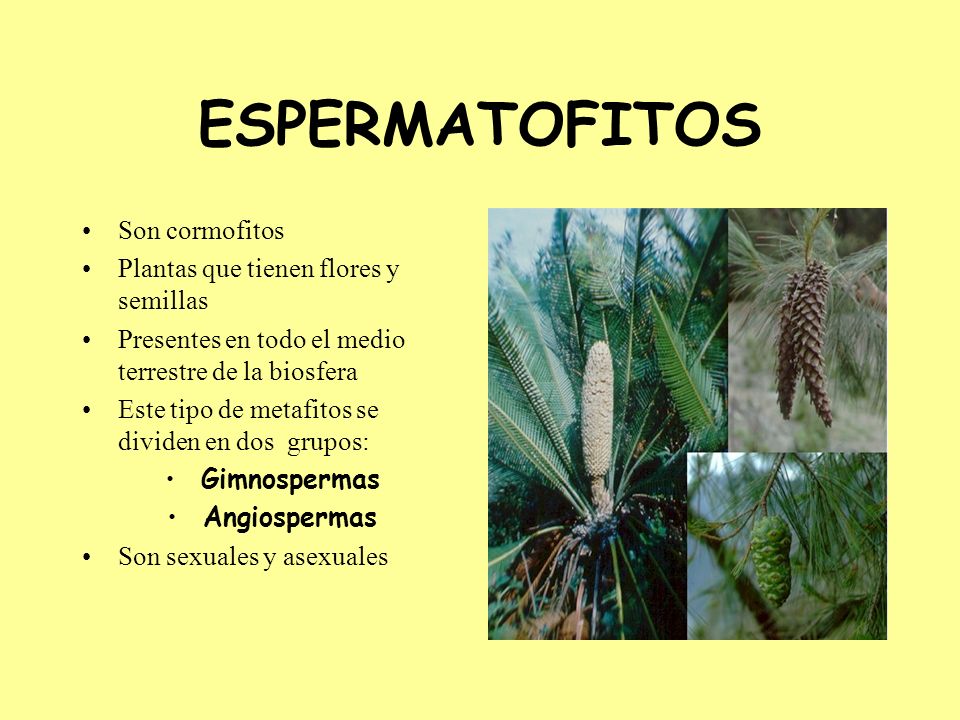 ESPERMATOFITOS

• Son cormofitos
• Plantas que tienen flores y semillas
• Presentes en todo el medio terrestre de la biosfera
• Este tipo de metafitos se dividen en dos grupos:
  • Gimnospermas
  • Angiospermas
• Son sexuales y asexuales